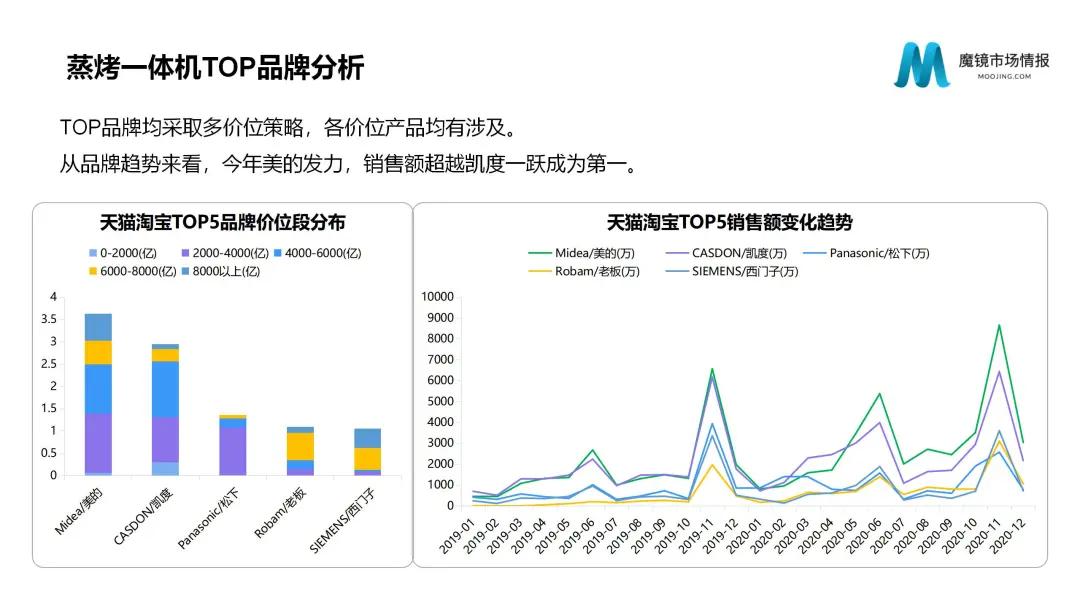 蒸烤一体机TOP品牌分析

魔镜市场情报
MOOJING.COM

TOP品牌均采取多价位策略，各价位产品均有涉及。
从品牌趋势来看，今年美的发力，销售额超越凯度一跃成为第一。

天猫淘宝TOP5品牌价位段分布

0-2000(亿) 2000-4000(亿) 4000-6000(亿) 6000-8000(亿) 8000以上(亿)

4
3.5
3
2.5
2
1.5
1
0.5
0

Midea/美的
CASDON/凯度
Panasonic/松下
Robam/老板
SIEMENS/西门子

天猫淘宝TOP5销售额变化趋势

Midea/美的(万) CASDON/凯度(万) Panasonic/松下(万) Robam/老板(万) SIEMENS/西门子(万)

10000
9000
8000
7000
6000
5000
4000
3000
2000
1000
0

2019-01 2019-02 2019-03 2019-04 2019-05 2019-06 2019-07 2019-08 2019-09 2019-10 2019-11 2019-12 2020-01 2020-02 2020-03 2020-04 2020-05 2020-06 2020-07 2020-08 2020-09 2020-10 2020-11 2020-12